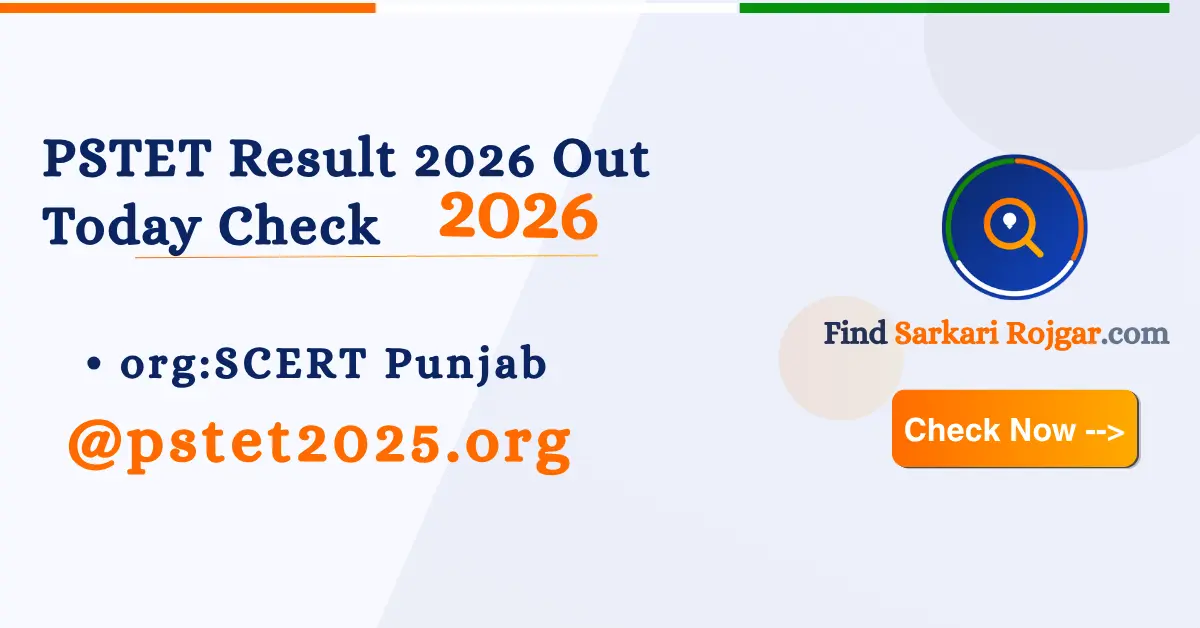 PSTET Result 2026 Out Today Check 2026

• org:SCERT Punjab

@pstet2025.org

Find Sarkari Rojgar.com

Check Now -->